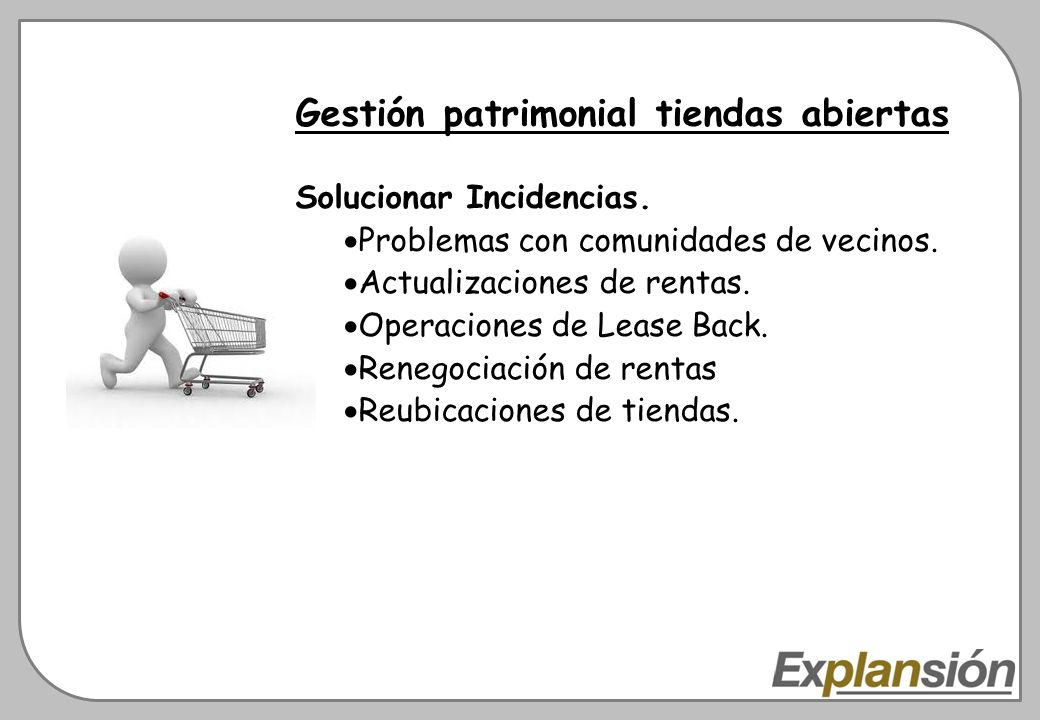 Gestión patrimonial tiendas abiertas

Solucionar Incidencias.

- Problemas con comunidades de vecinos.
- Actualizaciones de rentas.
- Operaciones de Lease Back.
- Renegociación de rentas
- Reubicaciones de tiendas.

Explansión